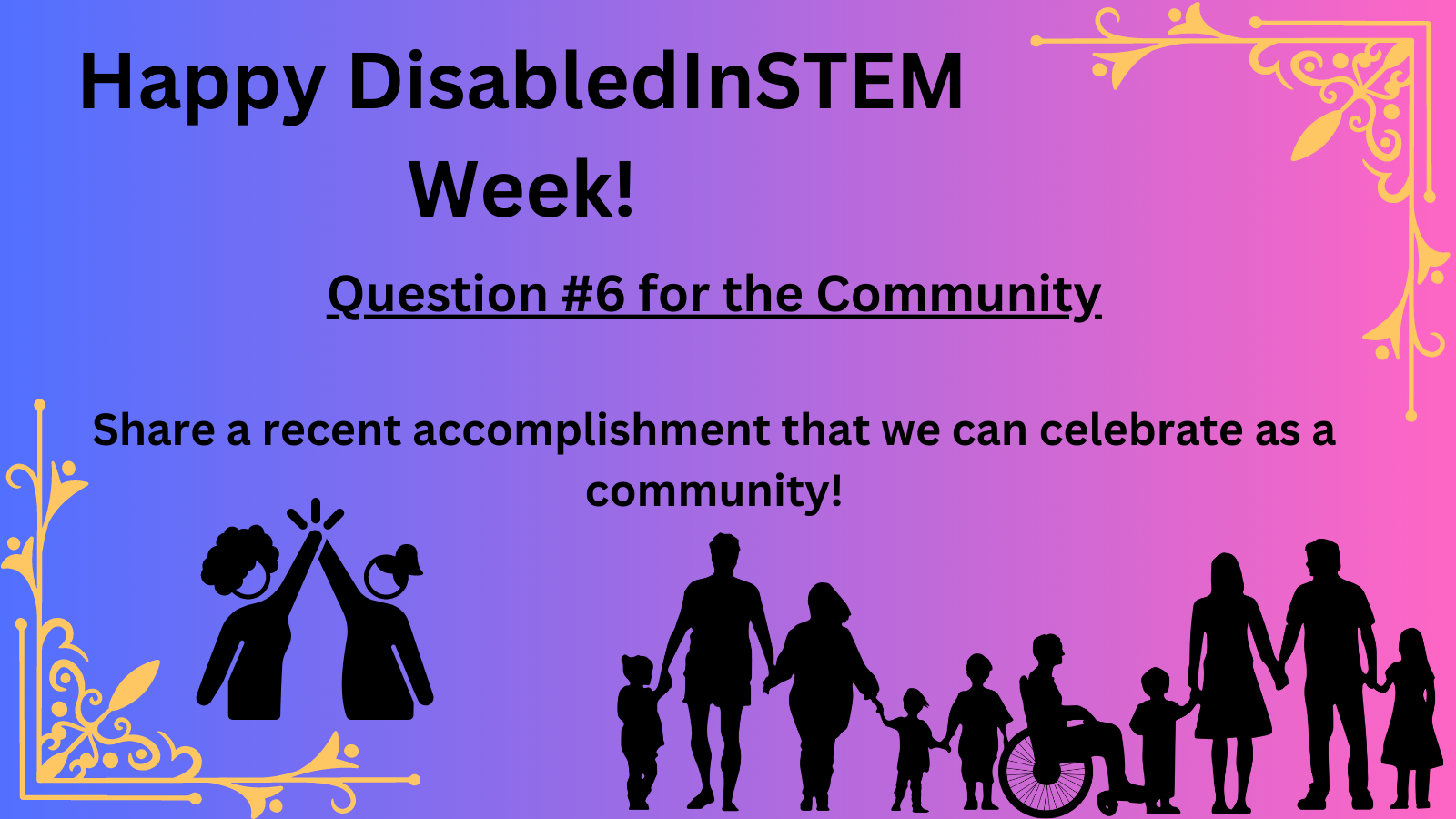 Happy DisabledInSTEM Week!

Question #6 for the Community

Share a recent accomplishment that we can celebrate as a community!